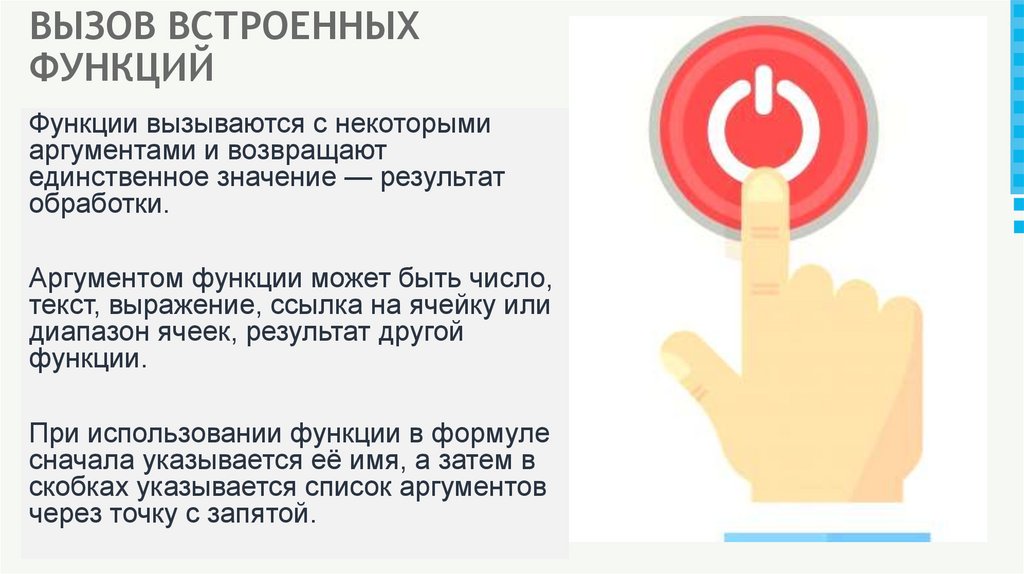 ВЫЗОВ ВСТРОЕННЫХ ФУНКЦИЙ

Функции вызываются с некоторыми аргументами и возвращают единственное значение — результат обработки.

Аргументом функции может быть число, текст, выражение, ссылка на ячейку или диапазон ячеек, результат другой функции.

При использовании функции в формуле сначала указывается её имя, а затем в скобках указывается список аргументов через точку с запятой.